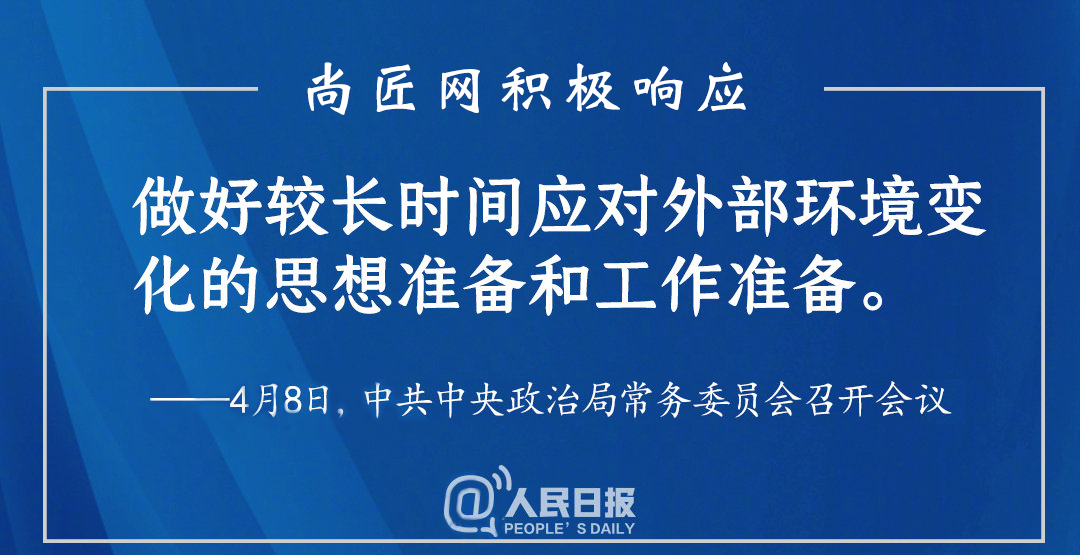 尚匠网积极响应

做好较长时间应对外部环境变化的思想准备和工作准备。

——4月8日，中共中央政治局常务委员会召开会议

@人民日报
PEOPLE'S DAILY